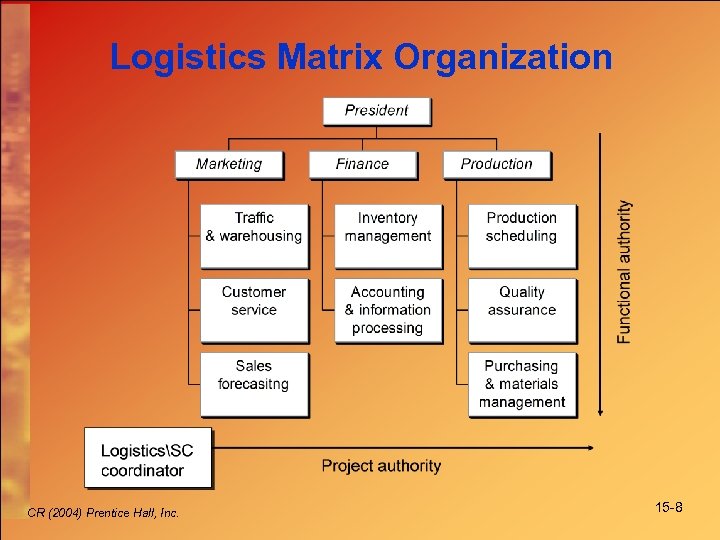 Logistics Matrix Organization

President

Marketing

Finance

Production

Traffic & warehousing

Customer service

Sales forecasitng

Inventory management

Accounting & information processing

Production scheduling

Quality assurance

Purchasing & materials management

Functional authority

Logistics\SC coordinator

Project authority

CR (2004) Prentice Hall, Inc.

15-8